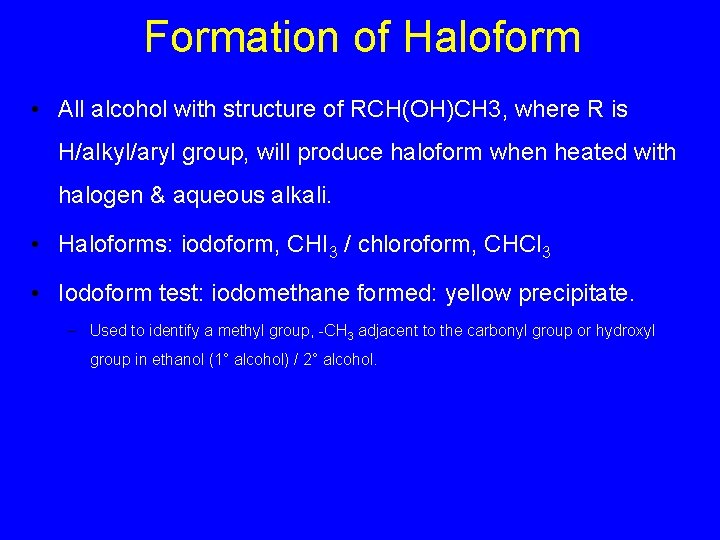 Formation of Haloform

• All alcohol with structure of RCH(OH)CH3, where R is H/alkyl/aryl group, will produce haloform when heated with halogen & aqueous alkali.

• Haloforms: iodoform, $CHI_3$ / chloroform, $CHCl_3$

• Iodoform test: iodomethane formed: yellow precipitate.

– Used to identify a methyl group, $-CH_3$ adjacent to the carbonyl group or hydroxyl group in ethanol (1° alcohol) / 2° alcohol.